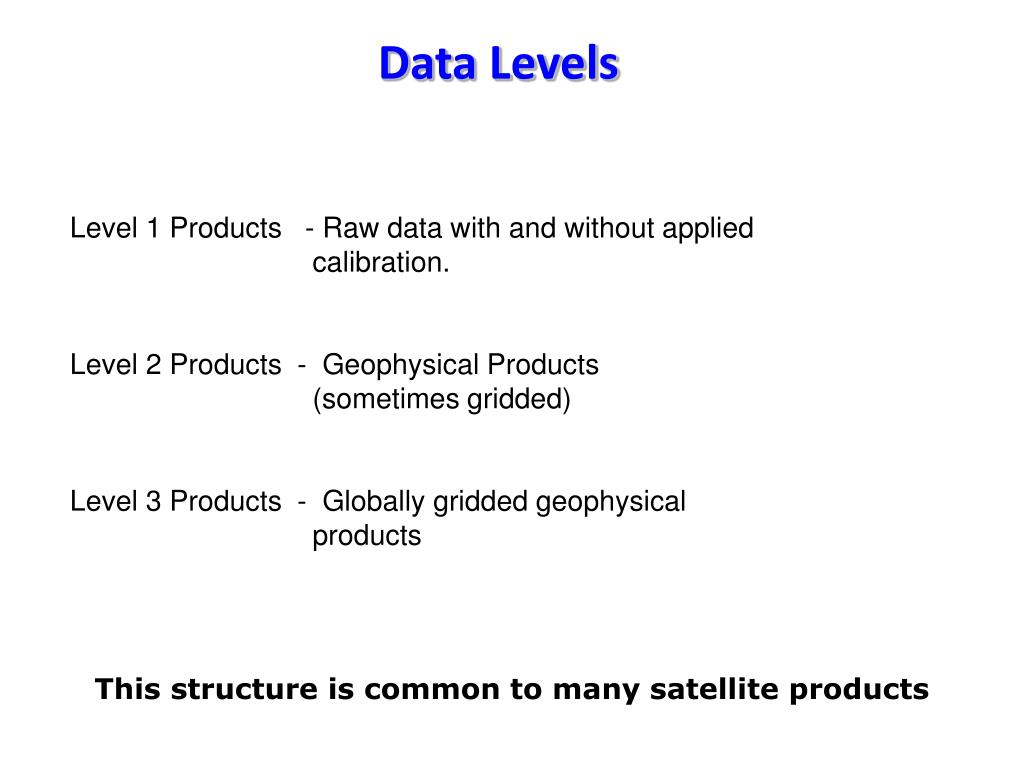 Data Levels

Level 1 Products - Raw data with and without applied calibration.

Level 2 Products - Geophysical Products (sometimes gridded)

Level 3 Products - Globally gridded geophysical products

This structure is common to many satellite products